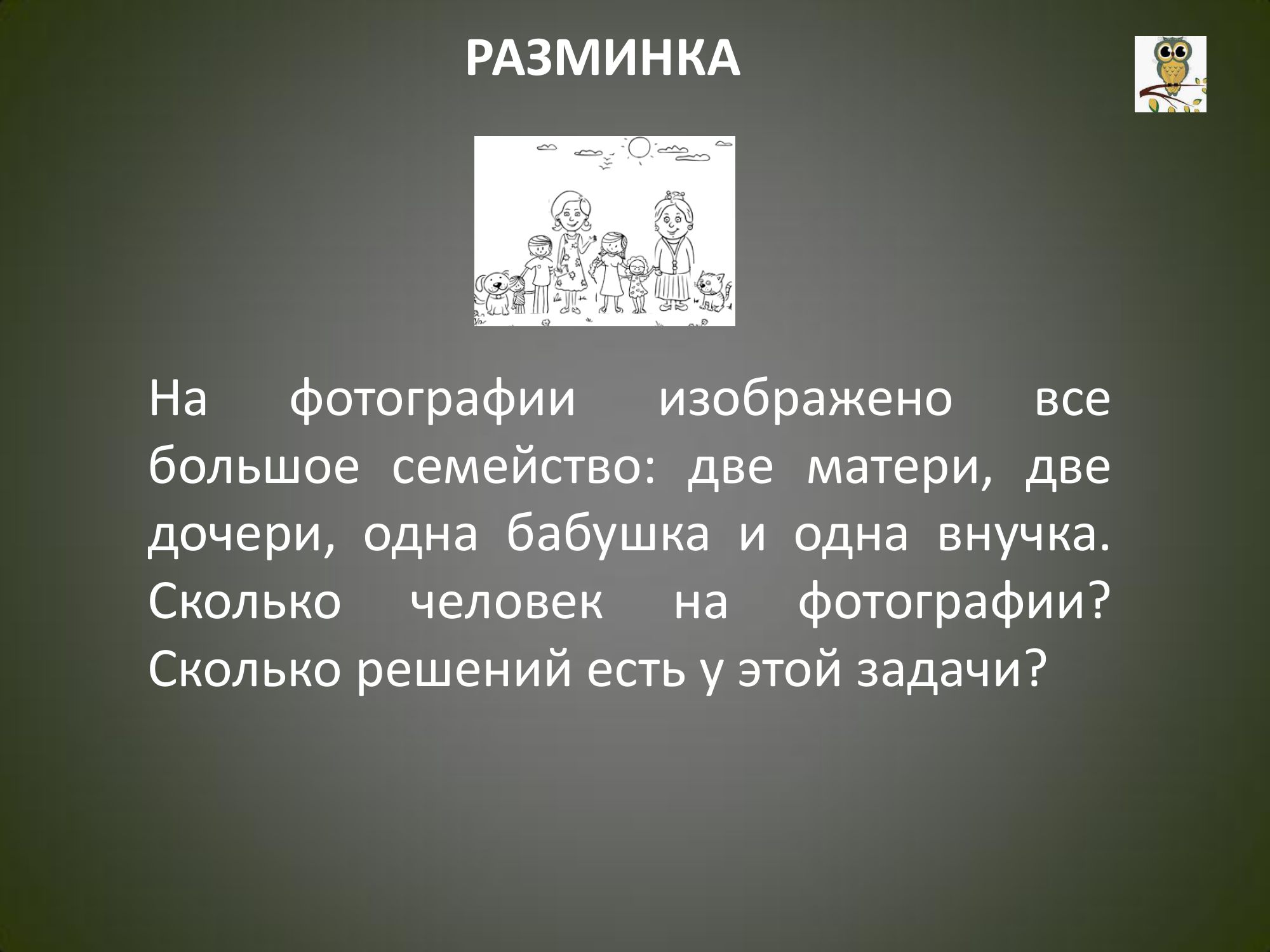 РАЗМИНКА

На фотографии изображено все большое семейство: две матери, две дочери, одна бабушка и одна внучка. Сколько человек на фотографии? Сколько решений есть у этой задачи?